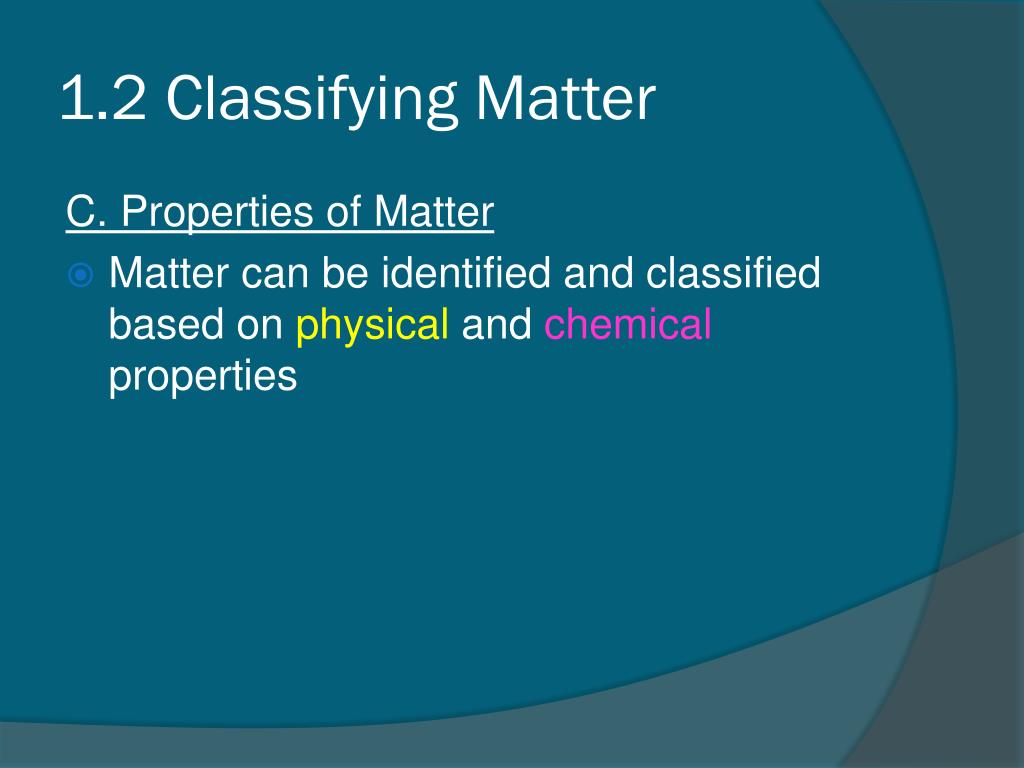 1.2 Classifying Matter

C. Properties of Matter

Matter can be identified and classified based on physical and chemical properties